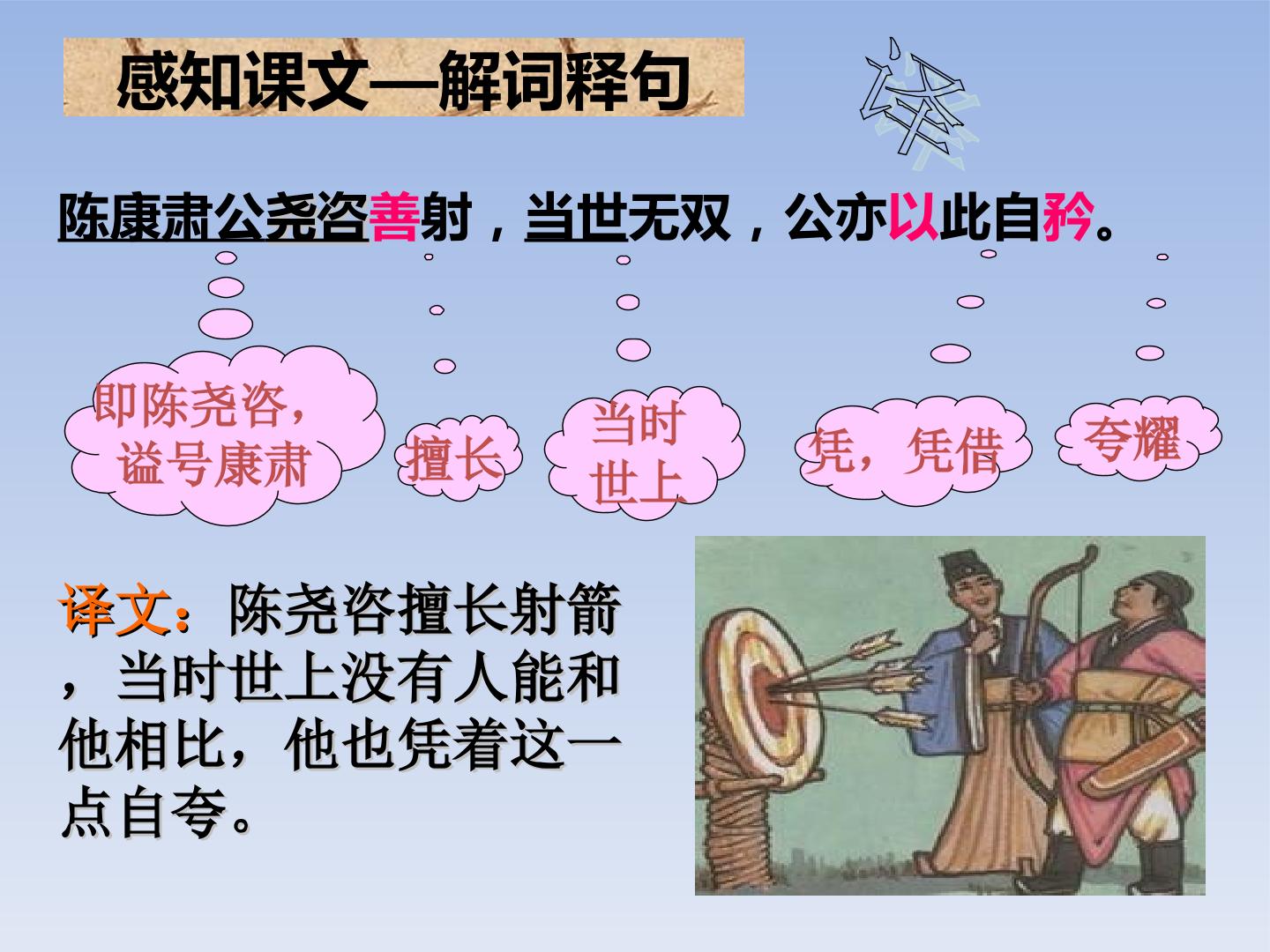 感知课文—解词释句

译

陈康肃公尧咨善射，当世无双，公亦以此自矜。

即陈尧咨，谥号康肃

擅长

当时世上

凭，凭借

夸耀

译文：陈尧咨擅长射箭，当时世上没有人能和他相比，他也凭着这一点自夸。